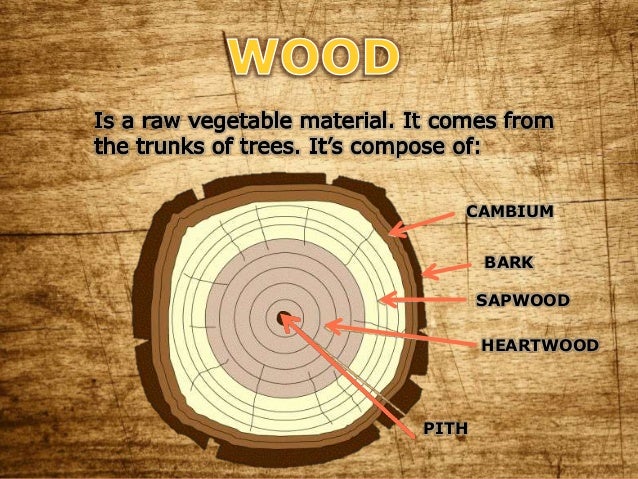 WOOD

Is a raw vegetable material. It comes from the trunks of trees. It's compose of:

CAMBIUM

BARK

SAPWOOD

HEARTWOOD

PITH